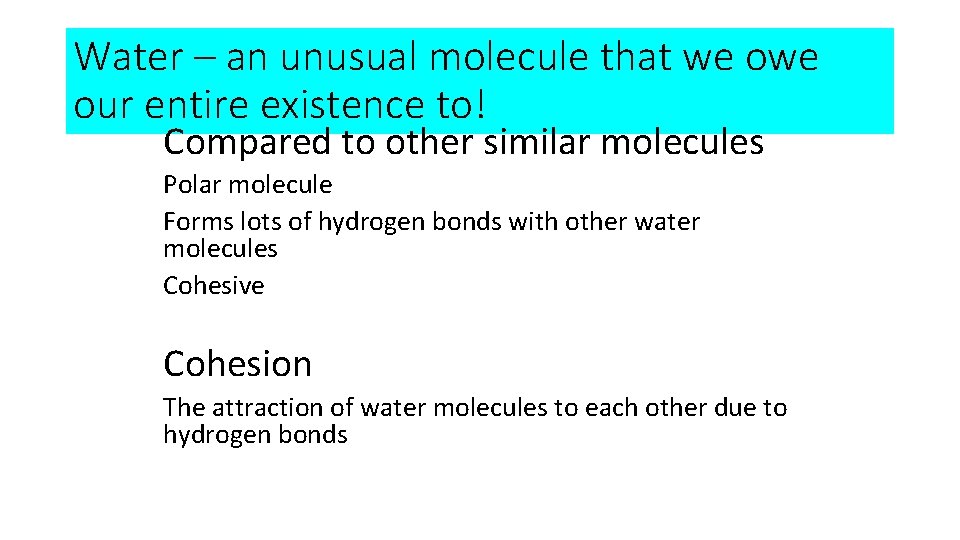 Water – an unusual molecule that we owe our entire existence to!

Compared to other similar molecules

Polar molecule

Forms lots of hydrogen bonds with other water molecules

Cohesive

Cohesion

The attraction of water molecules to each other due to hydrogen bonds